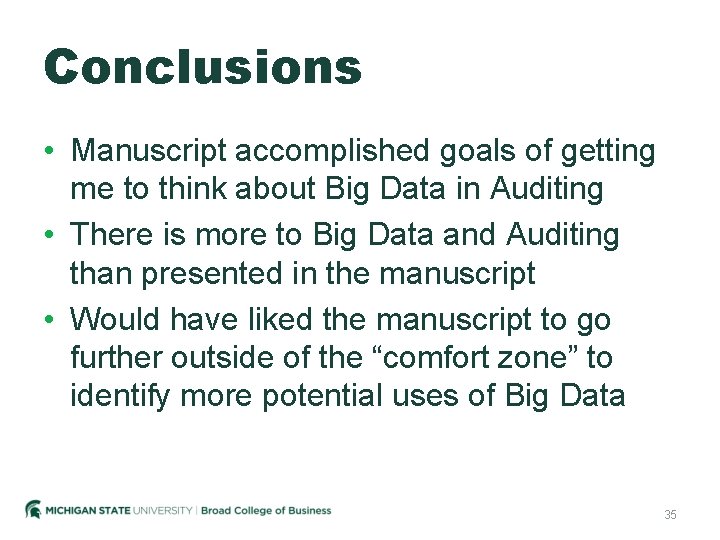 Conclusions

• Manuscript accomplished goals of getting me to think about Big Data in Auditing
• There is more to Big Data and Auditing than presented in the manuscript
• Would have liked the manuscript to go further outside of the “comfort zone” to identify more potential uses of Big Data

MICHIGAN STATE UNIVERSITY | Broad College of Business

35